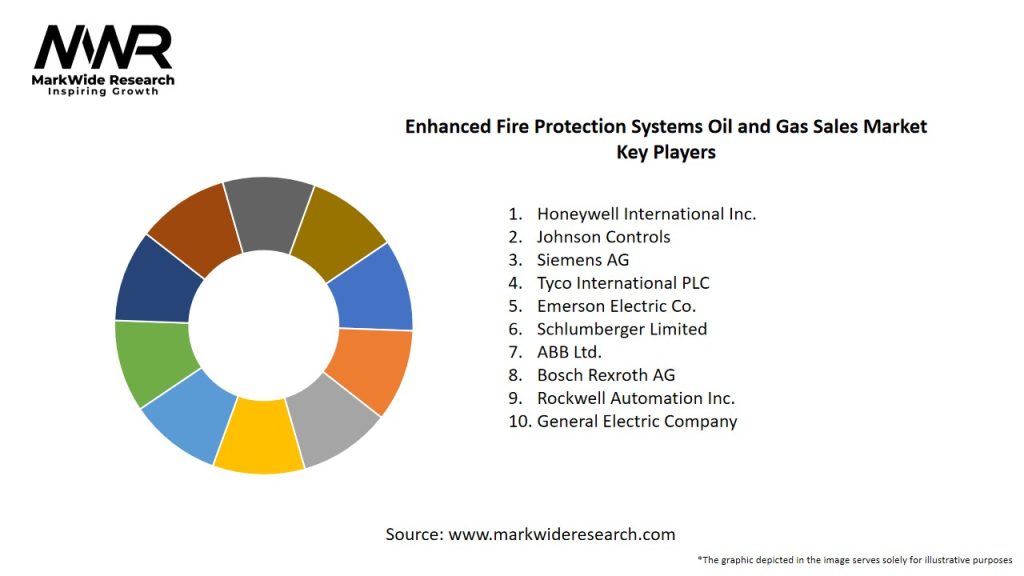 MWR
MarkWide Research
Inspiring Growth

Enhanced Fire Protection Systems Oil and Gas Sales Market Key Players

1. Honeywell International Inc.
2. Johnson Controls
3. Siemens AG
4. Tyco International PLC
5. Emerson Electric Co.
6. Schlumberger Limited
7. ABB Ltd.
8. Bosch Rexroth AG
9. Rockwell Automation Inc.
10. General Electric Company

Source: www.markwideresearch.com

*The graphic depicted in the image serves solely for illustrative purposes